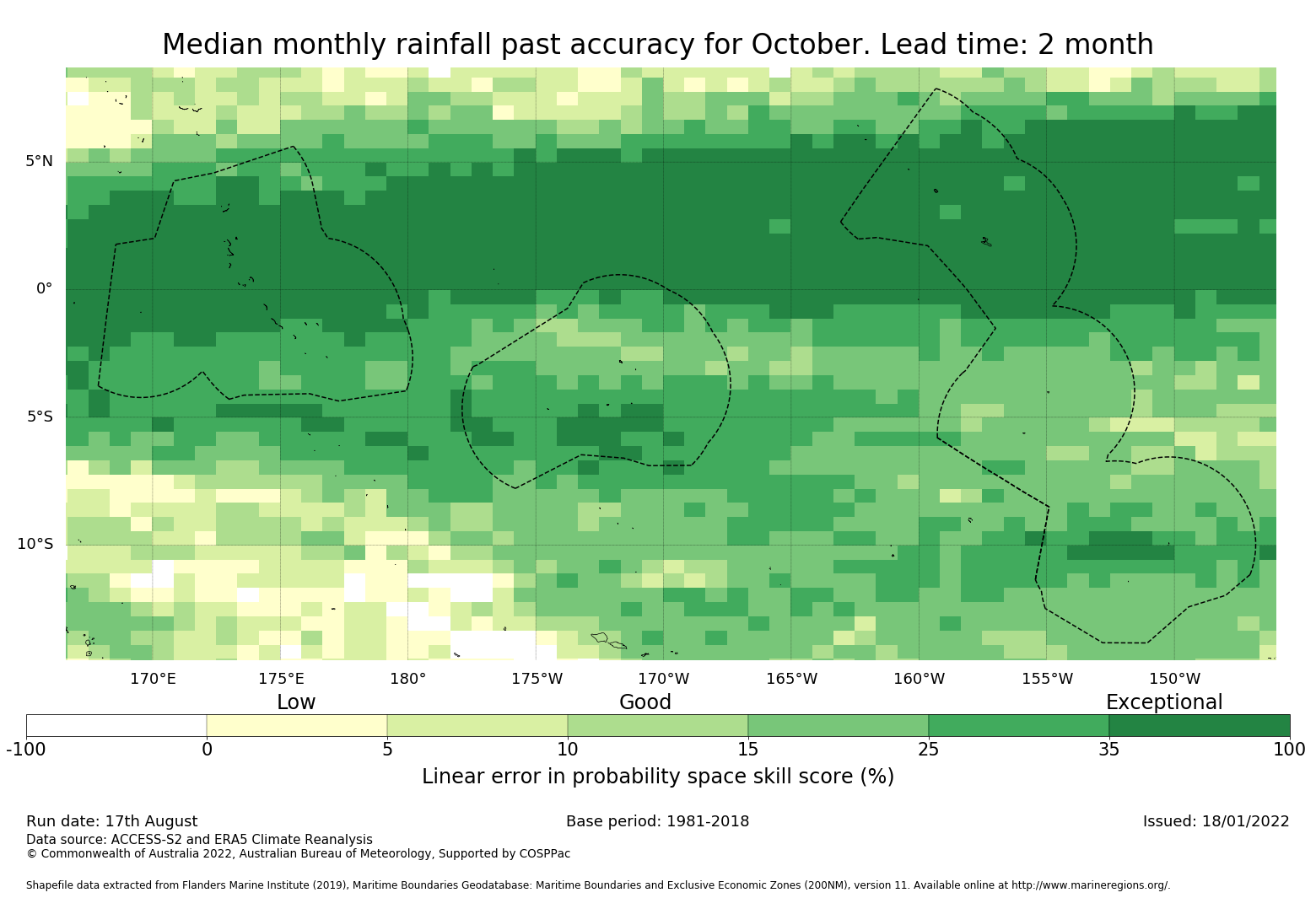 Median monthly rainfall past accuracy for October. Lead time: 2 month

5°N
0°
5°S
10°S

170°E 175°E 180° 175°W 170°W 165°W 160°W 155°W 150°W

Low Good Exceptional

-100 0 5 10 15 25 35 100

Linear error in probability space skill score (%)

Run date: 17th August
Base period: 1981-2018
Issued: 18/01/2022
Data source: ACCESS-S2 and ERA5 Climate Reanalysis
© Commonwealth of Australia 2022, Australian Bureau of Meteorology, Supported by COSPPac

Shapefile data extracted from Flanders Marine Institute (2019), Maritime Boundaries Geodatabase: Maritime Boundaries and Exclusive Economic Zones (200NM), version 11. Available online at http://www.marineregions.org/.